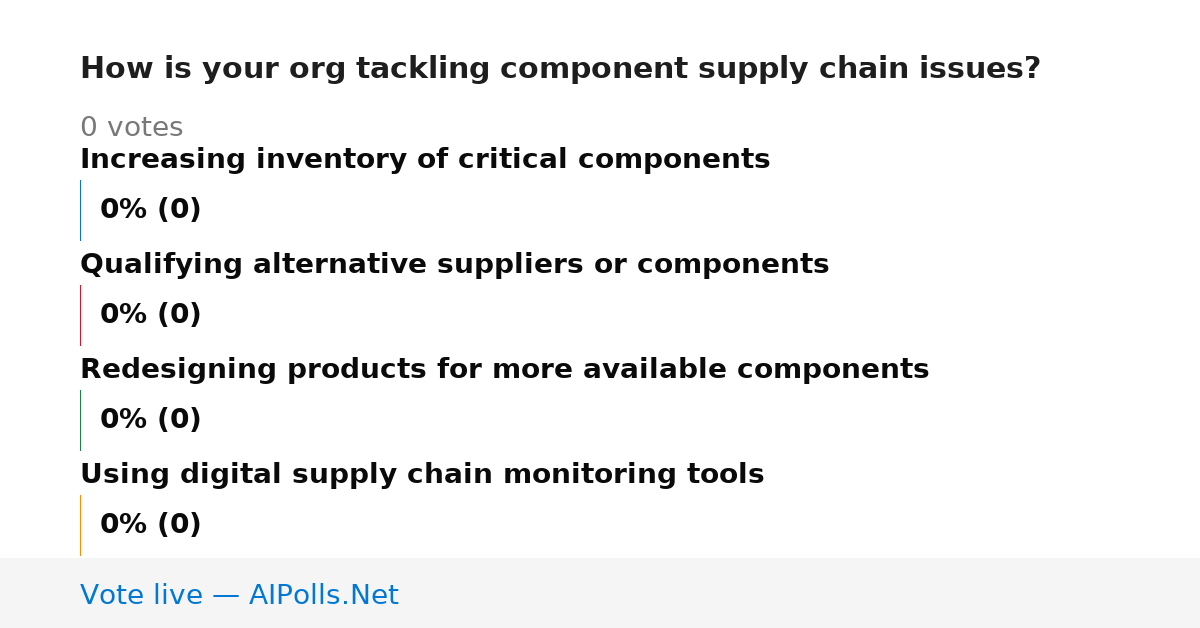 How is your org tackling component supply chain issues?

0 votes

Increasing inventory of critical components

0% (0)

Qualifying alternative suppliers or components

0% (0)

Redesigning products for more available components

0% (0)

Using digital supply chain monitoring tools

0% (0)

Vote live — AIPolls.Net